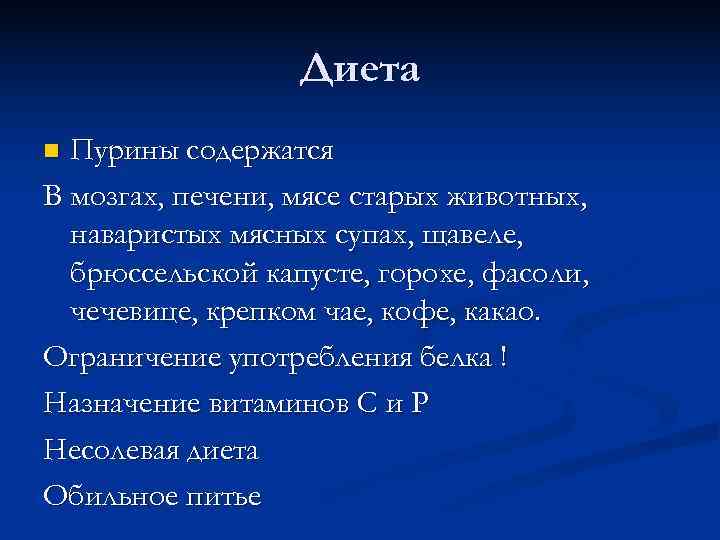 Диета

Пурины содержатся

В мозгах, печени, мясе старых животных, наваристых мясных супах, щавеле, брюссельской капусте, горохе, фасоли, чечевице, крепком чае, кофе, какао.

Ограничение употребления белка !

Назначение витаминов С и Р

Несолевая диета

Обильное питье